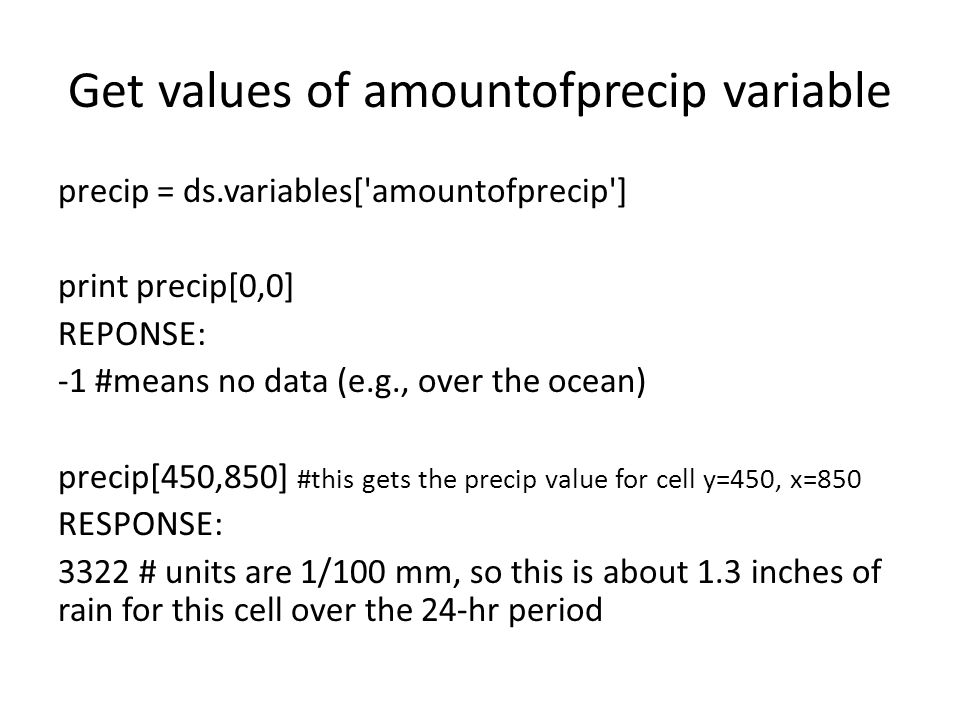 Get values of amountofprecip variable

precip = ds.variables['amountofprecip']

print precip[0,0]
REPONSE:
-1 #means no data (e.g., over the ocean)

precip[450,850] #this gets the precip value for cell y=450, x=850
RESPONSE:
3322 # units are 1/100 mm, so this is about 1.3 inches of rain for this cell over the 24-hr period